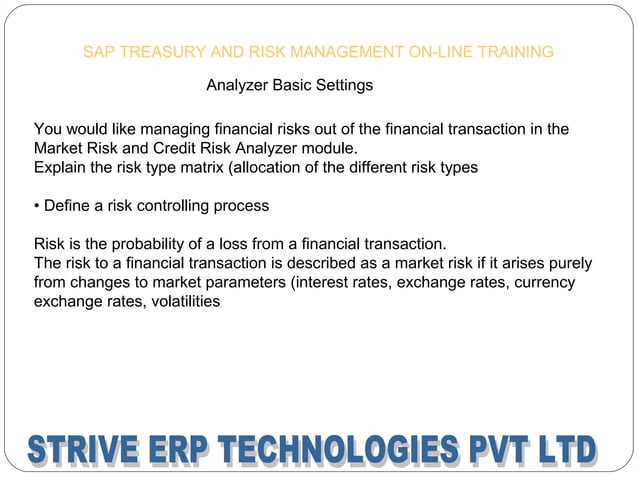 SAP TREASURY AND RISK MANAGEMENT ON-LINE TRAINING

Analyzer Basic Settings

You would like managing financial risks out of the financial transaction in the Market Risk and Credit Risk Analyzer module.
Explain the risk type matrix (allocation of the different risk types

• Define a risk controlling process

Risk is the probability of a loss from a financial transaction.
The risk to a financial transaction is described as a market risk if it arises purely from changes to market parameters (interest rates, exchange rates, currency exchange rates, volatilities

STRIVE ERP TECHNOLOGIES PVT LTD